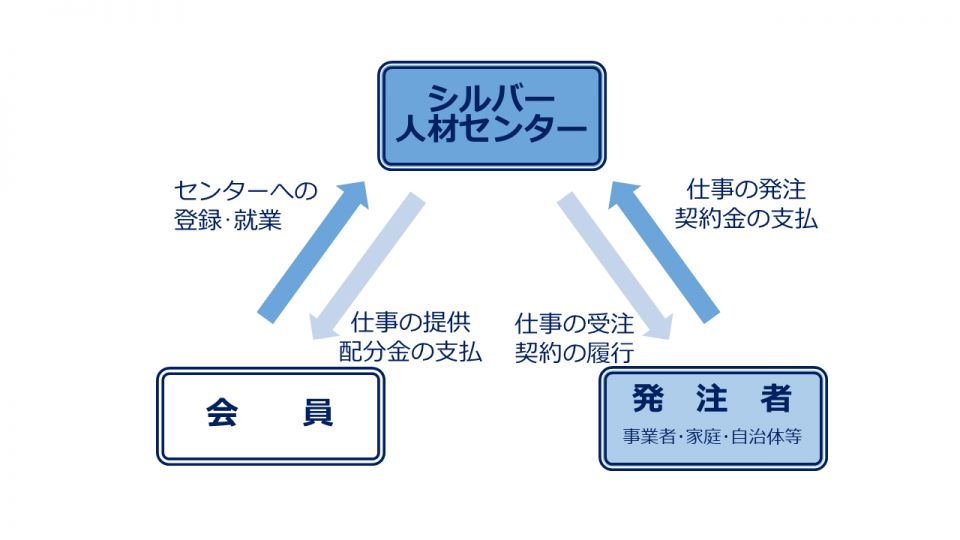 シルバー
人材センター

センターへの
登録·就業

仕事の発注
契約金の支払

仕事の提供
配分金の支払

仕事の受注
契約の履行

会　員

発　注　者
事業者·家庭·自治体等